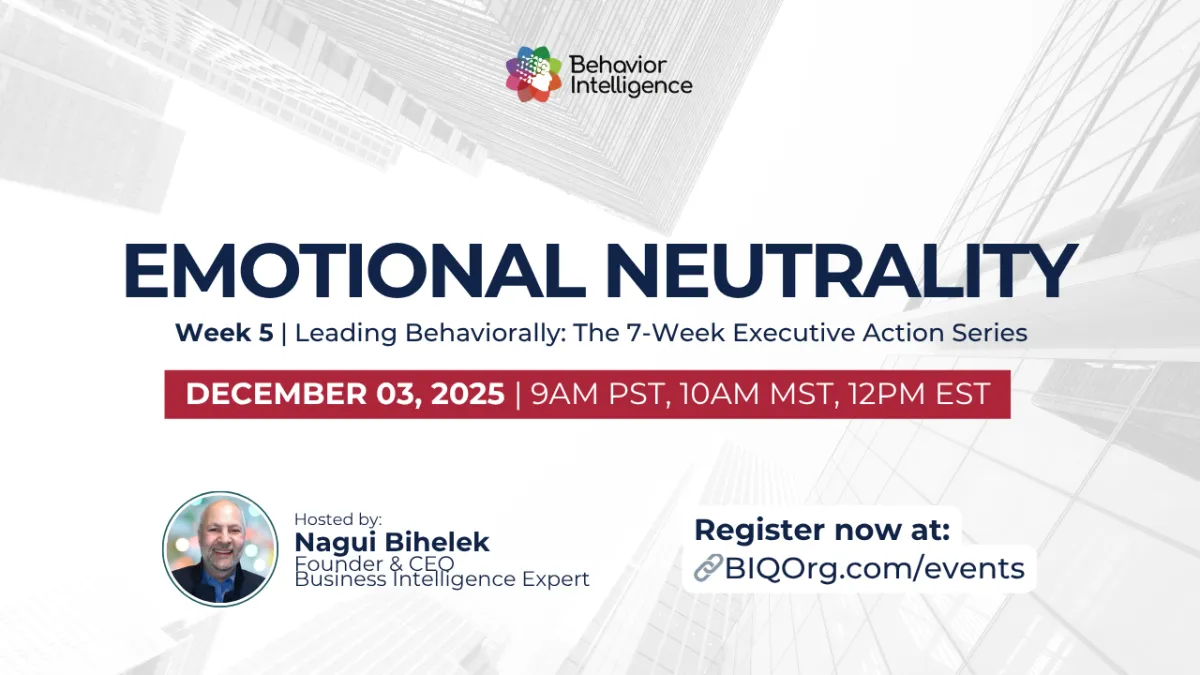 Behavior Intelligence

EMOTIONAL NEUTRALITY

Week 5 | Leading Behaviorally: The 7-Week Executive Action Series

DECEMBER 03, 2025 | 9AM PST, 10AM MST, 12PM EST

Hosted by:
Nagui Bihelek
Founder & CEO
Business Intelligence Expert

Register now at:
BIQOrg.com/events